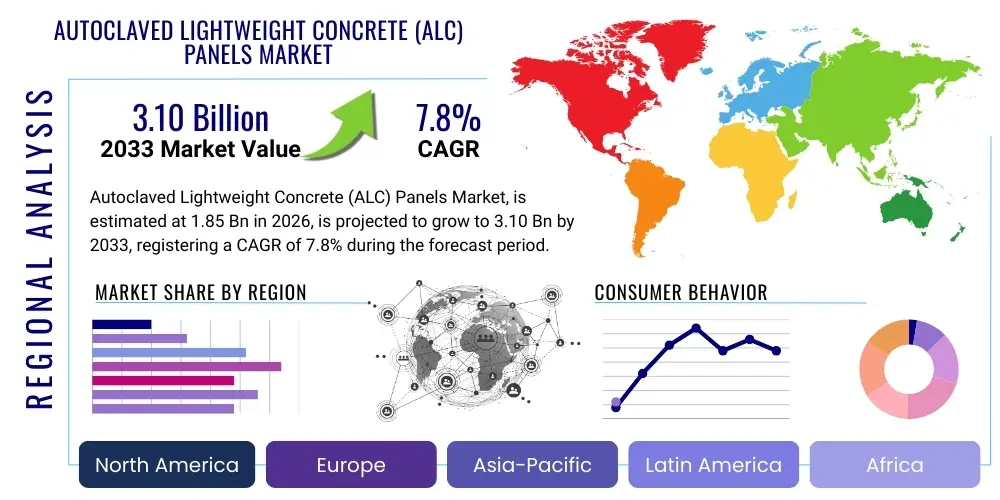 AUTOCLAVED LIGHTWEIGHT CONCRETE (ALC) PANELS MARKET

REGIONAL ANALYSIS

3.10 Billion
2033 Market Value

7.8%
CAGR

Autoclaved Lightweight Concrete (ALC) Panels Market, is estimated at 1.85 Bn in 2026, is projected to grow to 3.10 Bn by 2033, registering a CAGR of 7.8% during the forecast period.

MARKET SHARE BY REGION

CONSUMER BEHAVIOR

North America
Europe
Asia-Pacific
Latin America
Africa